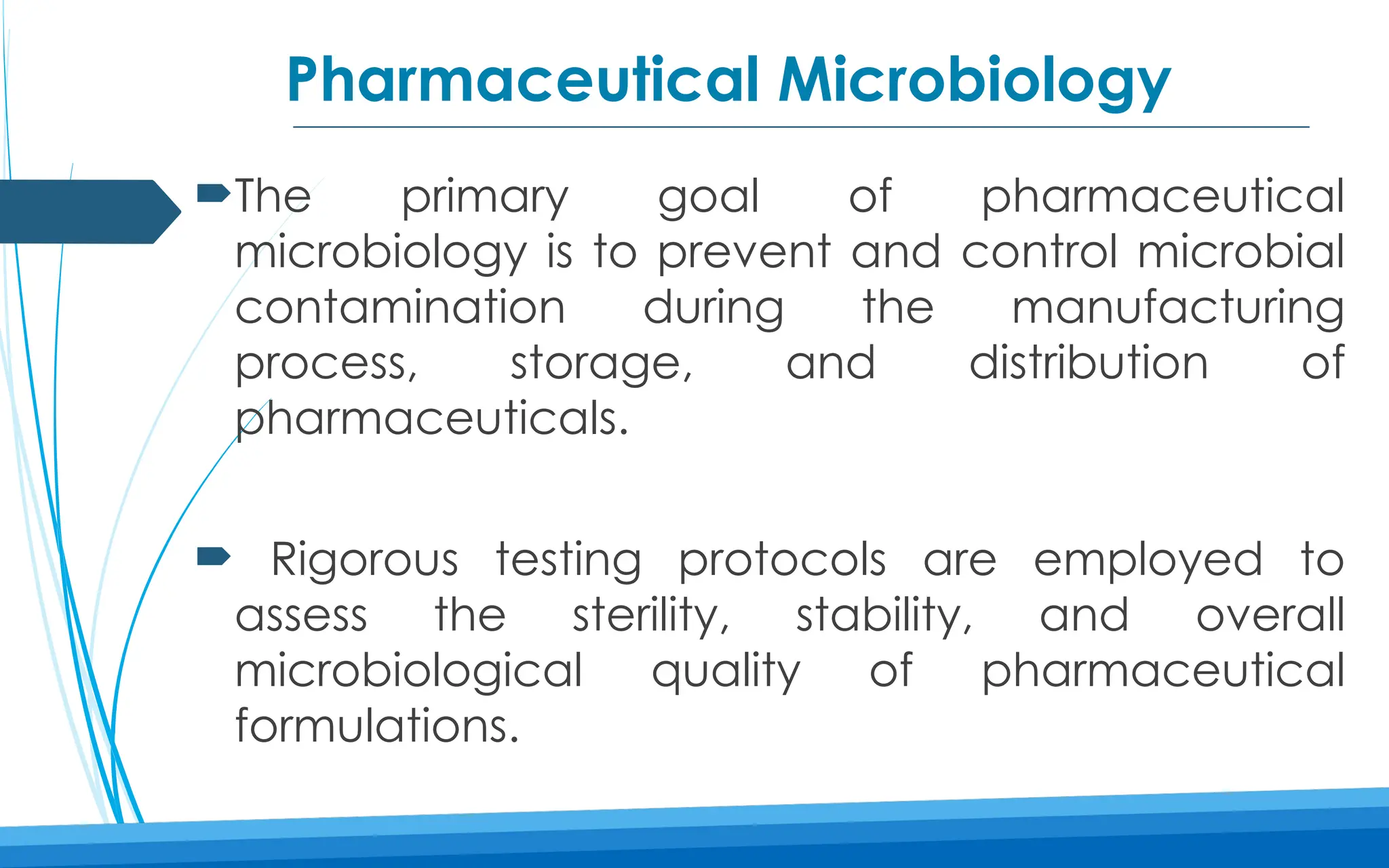 Pharmaceutical Microbiology

The primary goal of pharmaceutical microbiology is to prevent and control microbial contamination during the manufacturing process, storage, and distribution of pharmaceuticals.

Rigorous testing protocols are employed to assess the sterility, stability, and overall microbiological quality of pharmaceutical formulations.